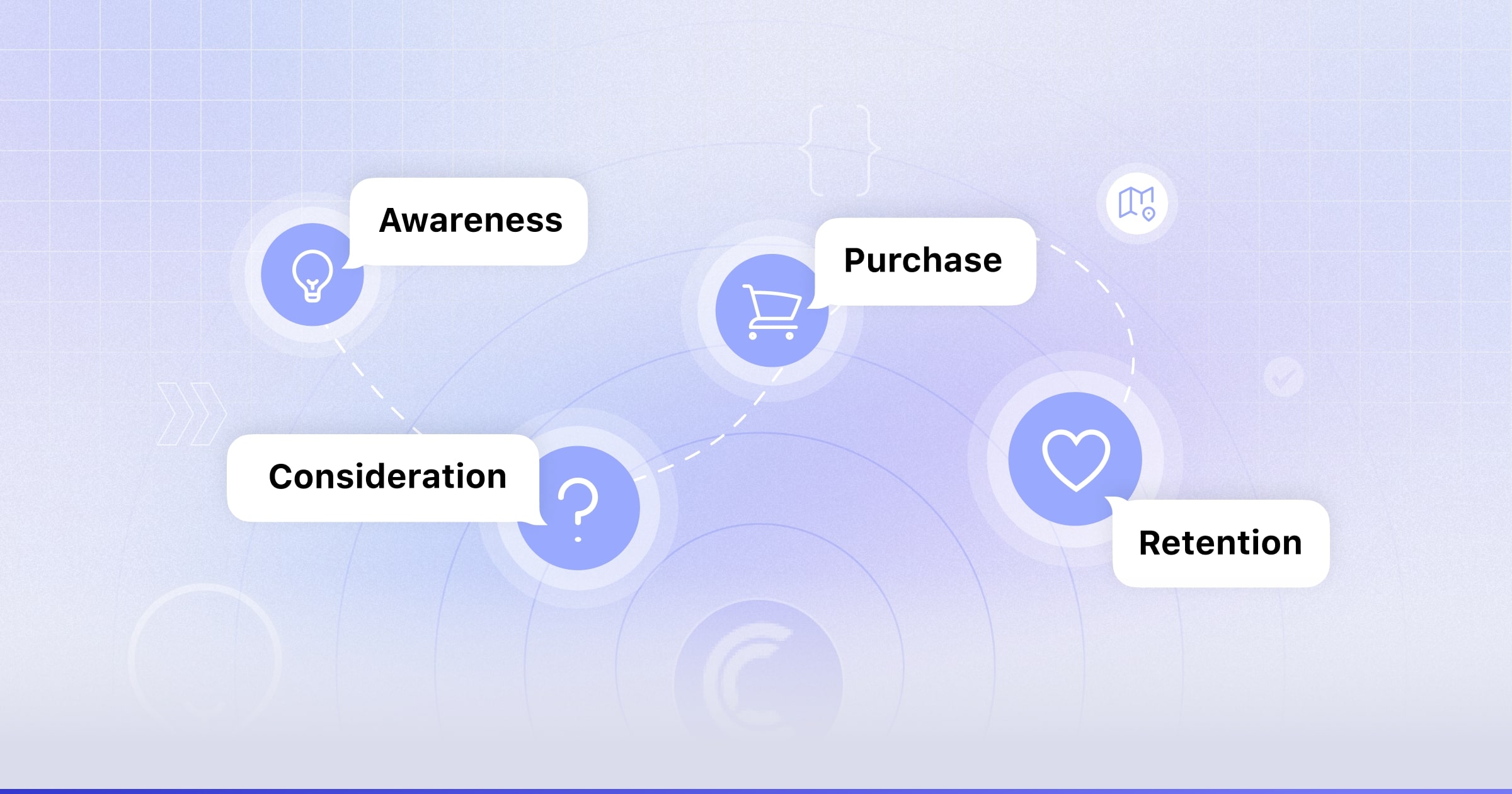 Awareness

Purchase

Consideration

Retention